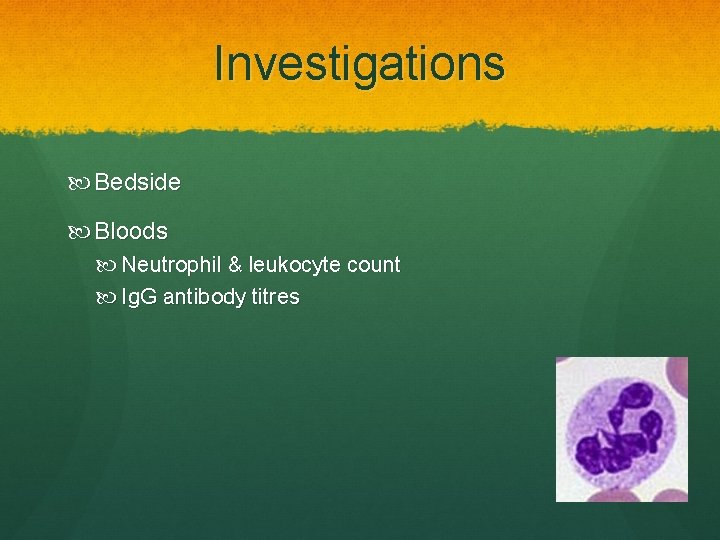 Investigations

Bedside

Bloods

Neutrophil & leukocyte count

IgG antibody titres